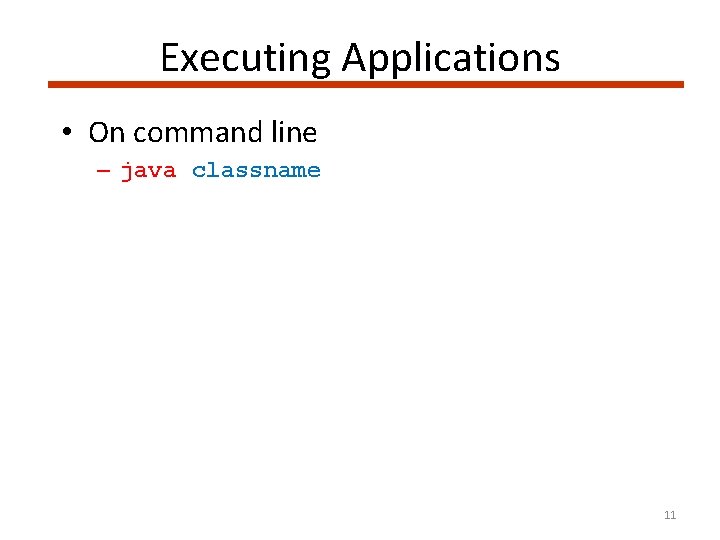 Executing Applications

• On command line
  – java classname

11